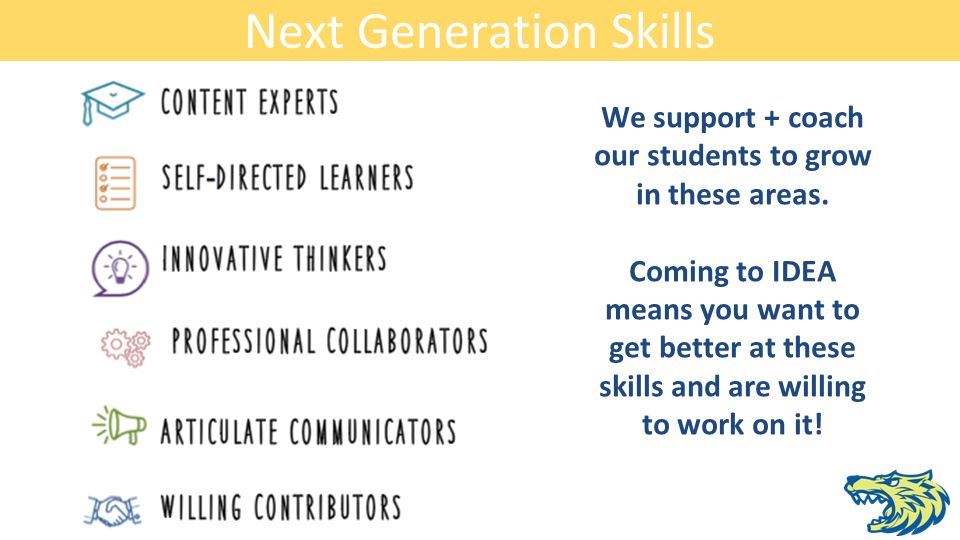 Next Generation Skills

CONTENT EXPERTS

SELF-DIRECTED LEARNERS

INNOVATIVE THINKERS

PROFESSIONAL COLLABORATORS

ARTICULATE COMMUNICATORS

WILLING CONTRIBUTORS

We support + coach our students to grow in these areas.

Coming to IDEA means you want to get better at these skills and are willing to work on it!